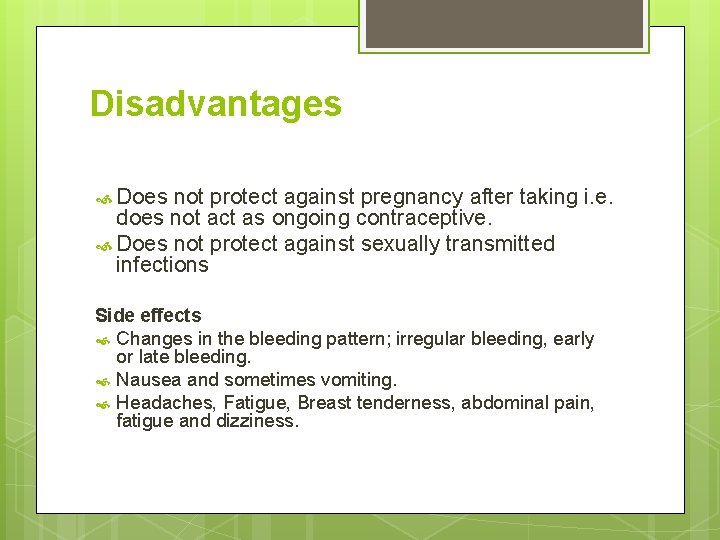 Disadvantages

Does not protect against pregnancy after taking i.e. does not act as ongoing contraceptive.
Does not protect against sexually transmitted infections

Side effects
Changes in the bleeding pattern; irregular bleeding, early or late bleeding.
Nausea and sometimes vomiting.
Headaches, Fatigue, Breast tenderness, abdominal pain, fatigue and dizziness.